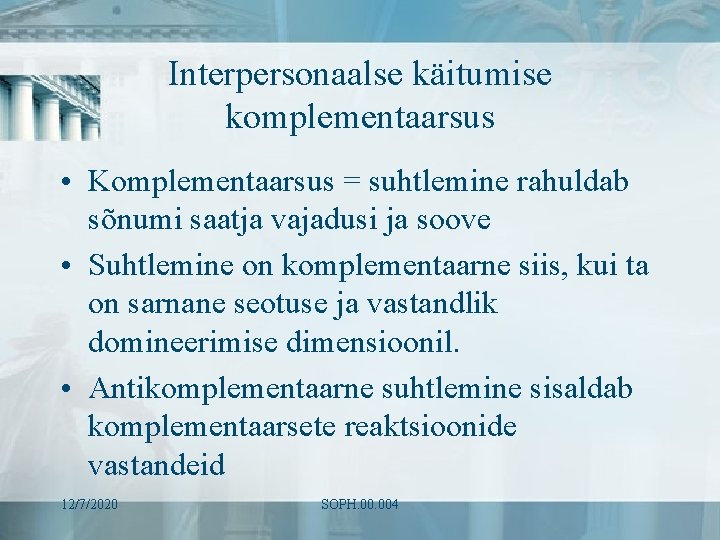 Interpersonaalse käitumise komplementaarsus

• Komplementaarsus = suhtlemine rahuldab sõnumi saatja vajadusi ja soove
• Suhtlemine on komplementaarne siis, kui ta on sarnane seotuse ja vastandlik domineerimise dimensioonil.
• Antikomplementaarne suhtlemine sisaldab komplementaarsete reaktsioonide vastandeid

12/7/2020
SOPH.00.004